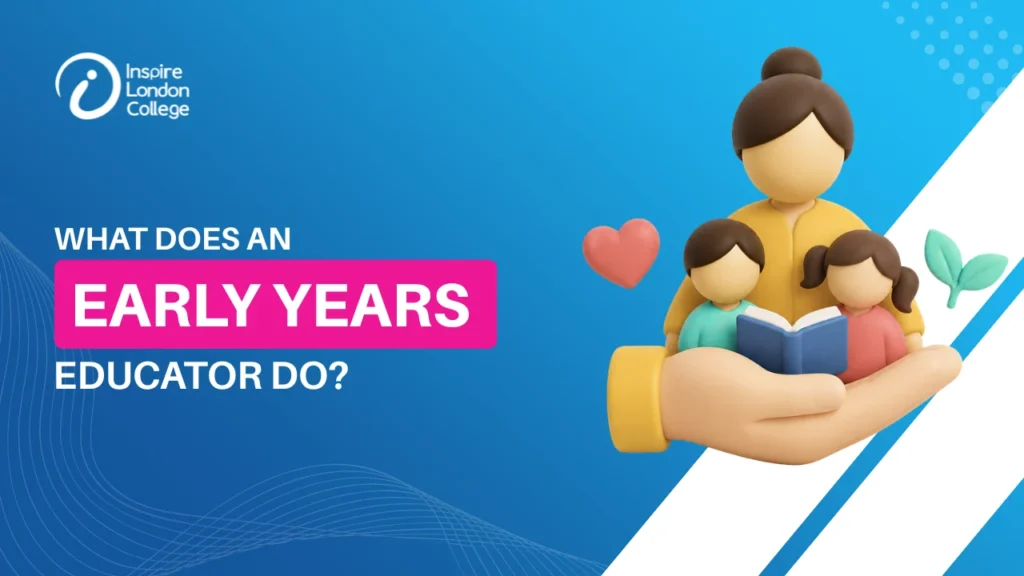 Inspire London College

WHAT DOES AN
EARLY YEARS
EDUCATOR DO?